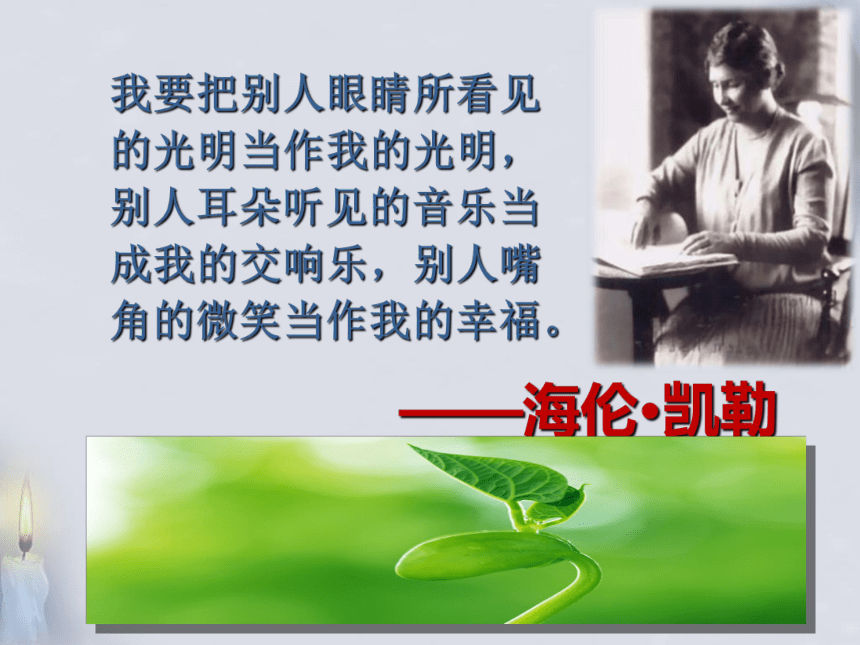 我要把别人眼睛所看见的光明当作我的光明，别人耳朵听见的音乐当成我的交响乐，别人嘴角的微笑当作我的幸福。

——海伦·凯勒